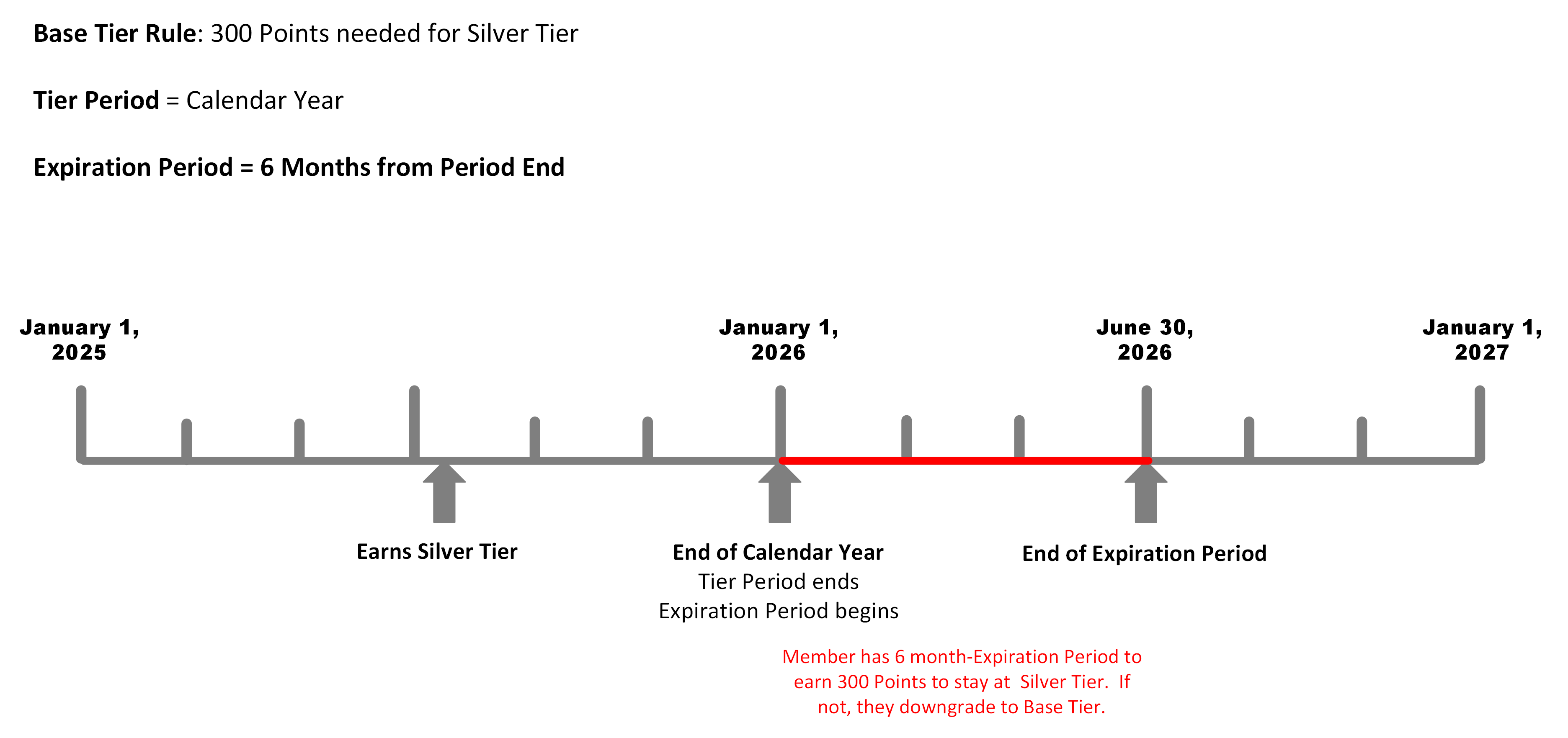 Base Tier Rule: 300 Points needed for Silver Tier

Tier Period = Calendar Year

Expiration Period = 6 Months from Period End

January 1, 2025

January 1, 2026

June 30, 2026

January 1, 2027

Earns Silver Tier

End of Calendar Year
Tier Period ends
Expiration Period begins

End of Expiration Period

Member has 6 month-Expiration Period to earn 300 Points to stay at Silver Tier. If not, they downgrade to Base Tier.